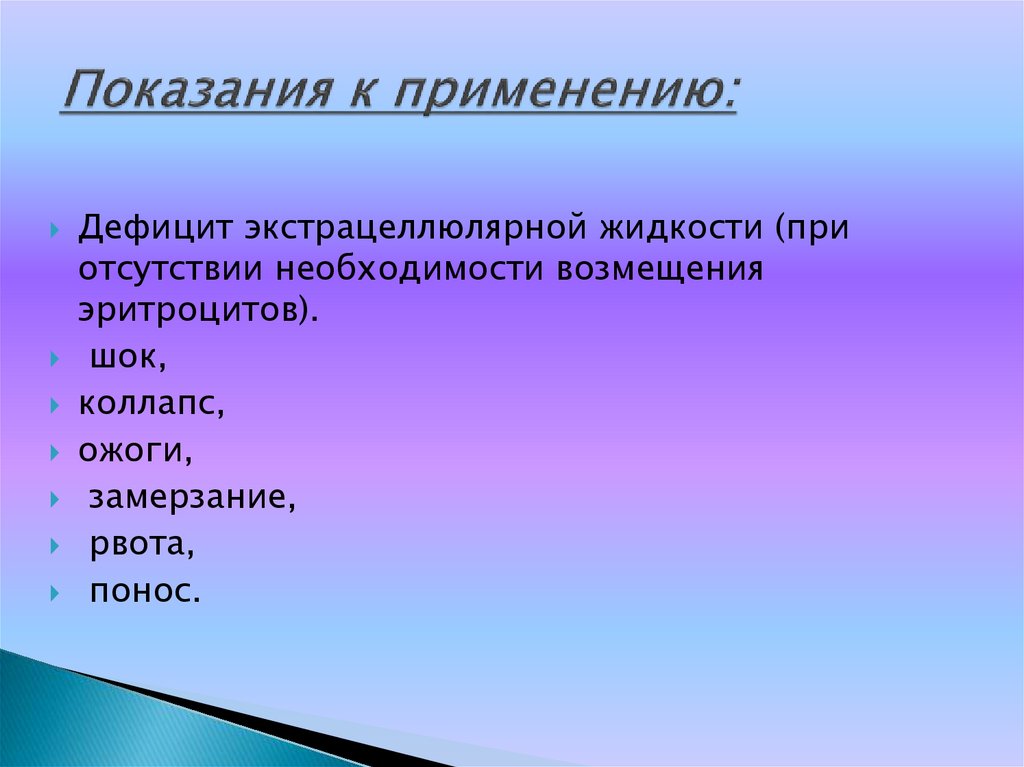 Показания к применению:

Дефицит экстрацеллюлярной жидкости (при отсутствии необходимости возмещения эритроцитов).

шок,

коллапс,

ожоги,

замерзание,

рвота,

понос.